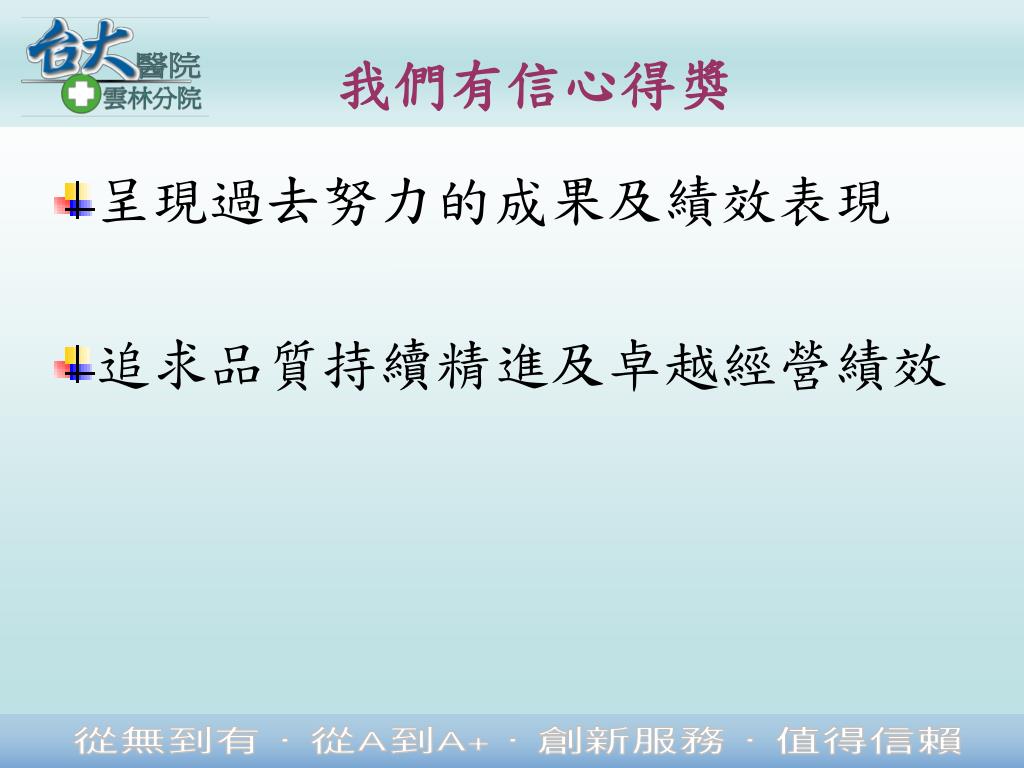 台大醫院
雲林分院

我們有信心得獎

呈現過去努力的成果及績效表現

追求品質持續精進及卓越經營績效

從無到有 · 從A到A+ · 創新服務 · 值得信賴